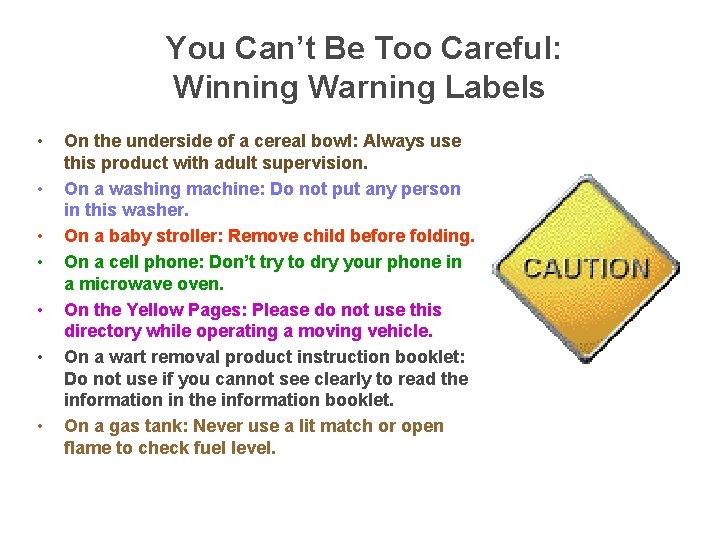 You Can't Be Too Careful: Winning Warning Labels

• On the underside of a cereal bowl: Always use this product with adult supervision.
• On a washing machine: Do not put any person in this washer.
• On a baby stroller: Remove child before folding.
• On a cell phone: Don't try to dry your phone in a microwave oven.
• On the Yellow Pages: Please do not use this directory while operating a moving vehicle.
• On a wart removal product instruction booklet: Do not use if you cannot see clearly to read the information in the information booklet.
• On a gas tank: Never use a lit match or open flame to check fuel level.

CAUTION